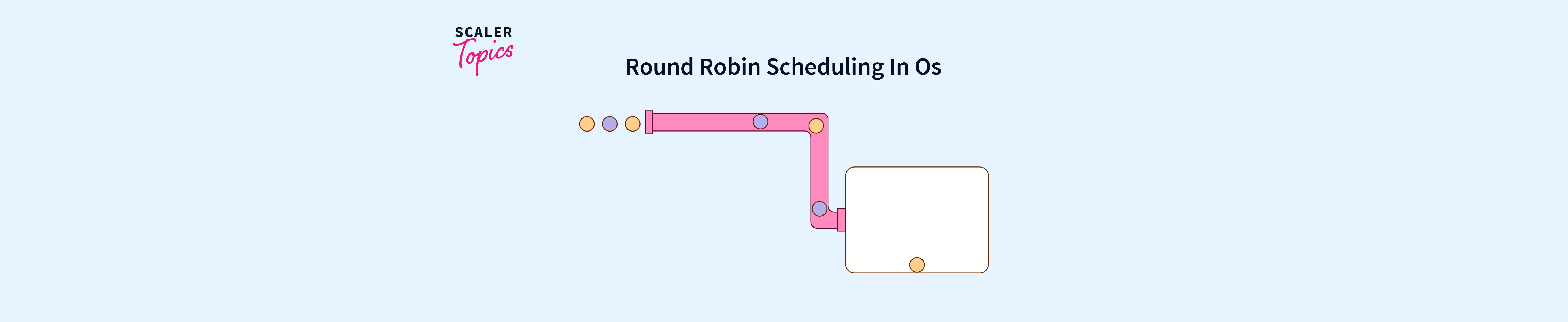 SCALER
Topics

Round Robin Scheduling In Os